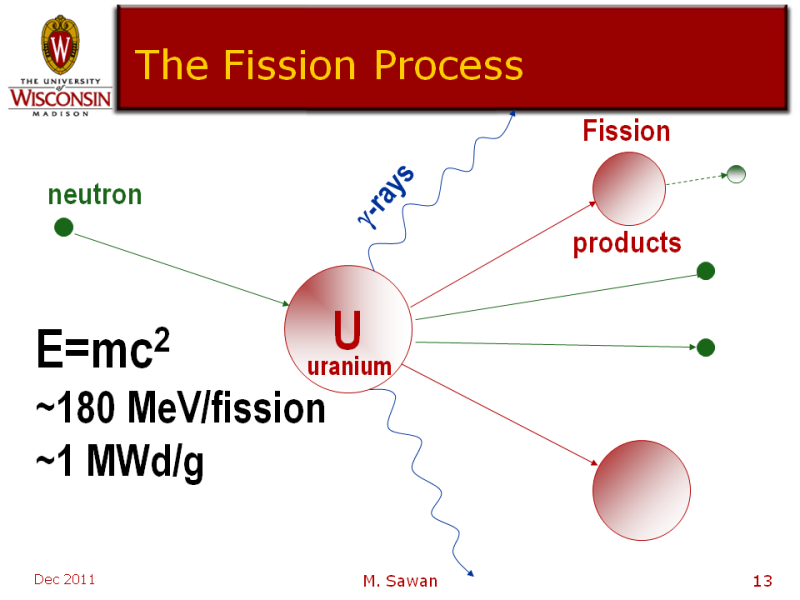 THE UNIVERSITY of WISCONSIN MADISON

The Fission Process

neutron

$\gamma$-rays

Fission

products

U
uranium

$E=mc^2$
~180 MeV/fission
~1 MWd/g

Dec 2011

M. Sawan

13